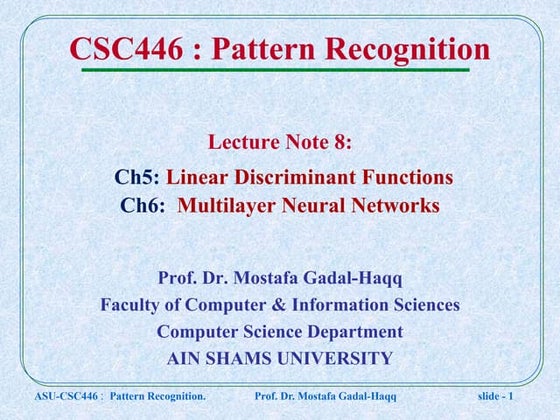 CSC446 : Pattern Recognition

Lecture Note 8:

Ch5: Linear Discriminant Functions
Ch6: Multilayer Neural Networks

Prof. Dr. Mostafa Gadal-Haqq
Faculty of Computer & Information Sciences
Computer Science Department
AIN SHAMS UNIVERSITY

ASU-CSC446 : Pattern Recognition. Prof. Dr. Mostafa Gadal-Haqq slide - 1